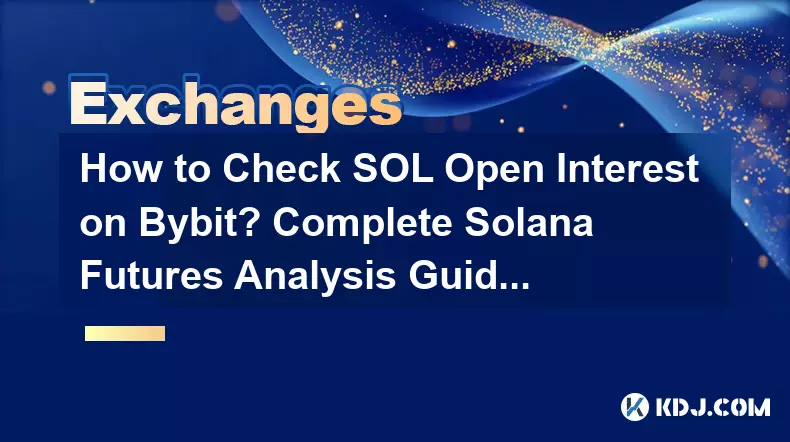 Exchanges

How to Check SOL Open Interest on Bybit? Complete Solana Futures Analysis Guid...

KDJ.COM